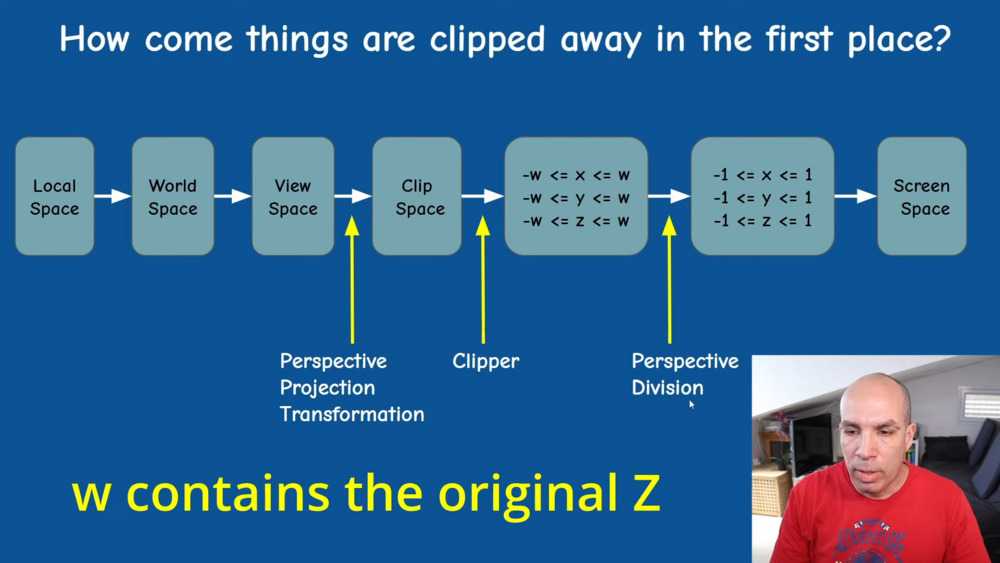 How come things are clipped away in the first place?

Local Space

World Space

View Space

Clip Space

-w <= x <= w
-w <= y <= w
-w <= z <= w

-1 <= x <= 1
-1 <= y <= 1
-1 <= z <= 1

Screen Space

Perspective Projection Transformation

Clipper

Perspective Division

w contains the original Z